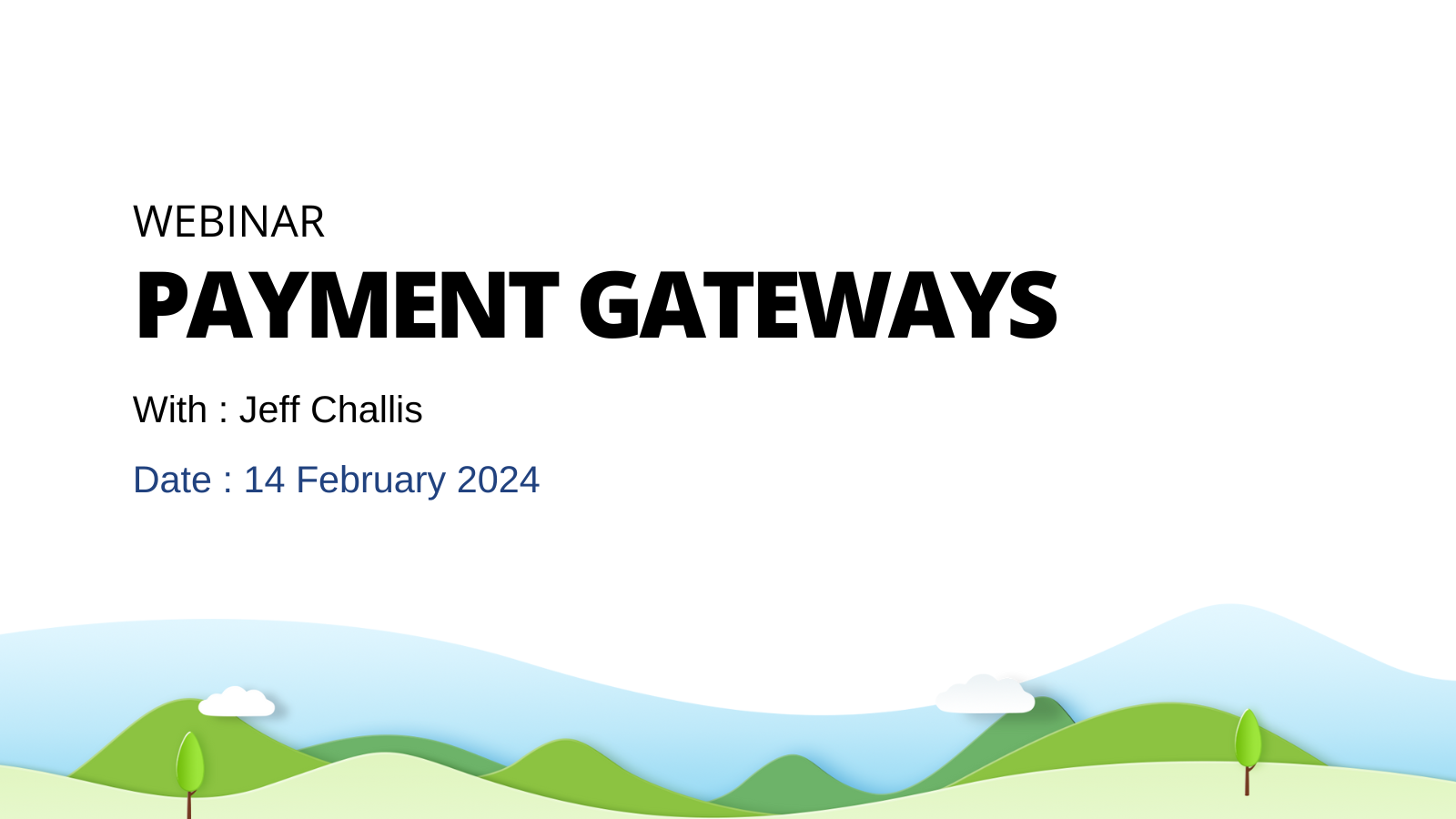 WEBINAR

PAYMENT GATEWAYS

With : Jeff Challis

Date : 14 February 2024